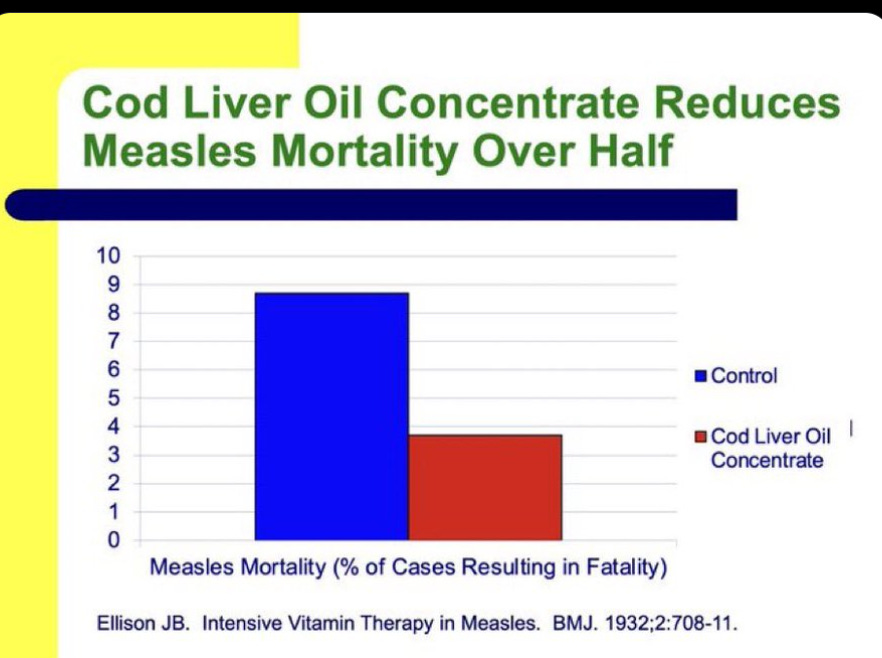 Cod Liver Oil Concentrate Reduces Measles Mortality Over Half

10
9
8
7
6
5
4
3
2
1
0

Control

Cod Liver Oil Concentrate

Measles Mortality (% of Cases Resulting in Fatality)

Ellison JB. Intensive Vitamin Therapy in Measles. BMJ. 1932;2:708-11.